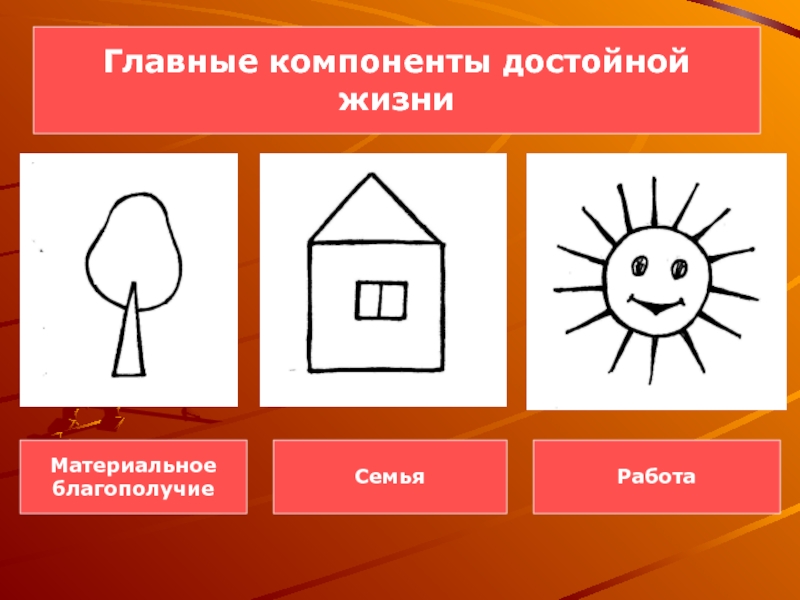 Главные компоненты достойной жизни

Материальное благополучие

Семья

Работа